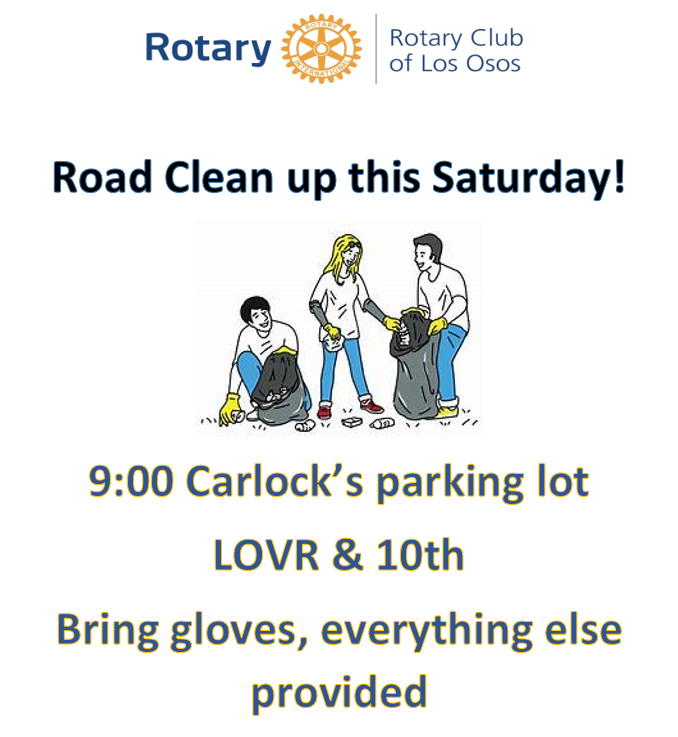 Rotary

Rotary Club
of Los Osos

Road Clean up this Saturday!

9:00 Carlock's parking lot

LOVR & 10th

Bring gloves, everything else provided